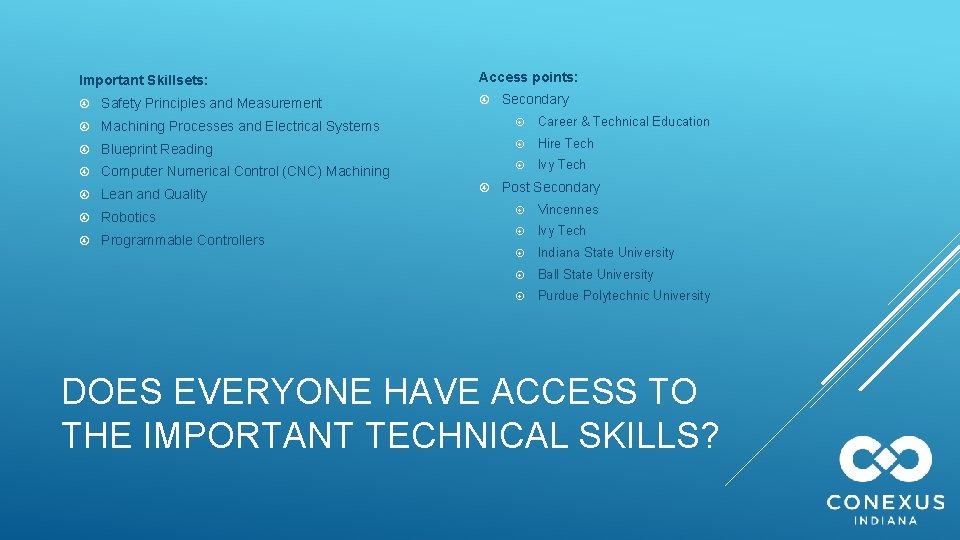 Important Skillsets:

Safety Principles and Measurement

Machining Processes and Electrical Systems

Blueprint Reading

Computer Numerical Control (CNC) Machining

Lean and Quality

Robotics

Programmable Controllers

Access points:

Secondary

Career & Technical Education

Hire Tech

Ivy Tech

Post Secondary

Vincennes

Ivy Tech

Indiana State University

Ball State University

Purdue Polytechnic University

DOES EVERYONE HAVE ACCESS TO THE IMPORTANT TECHNICAL SKILLS?

CONEXUS
INDIANA